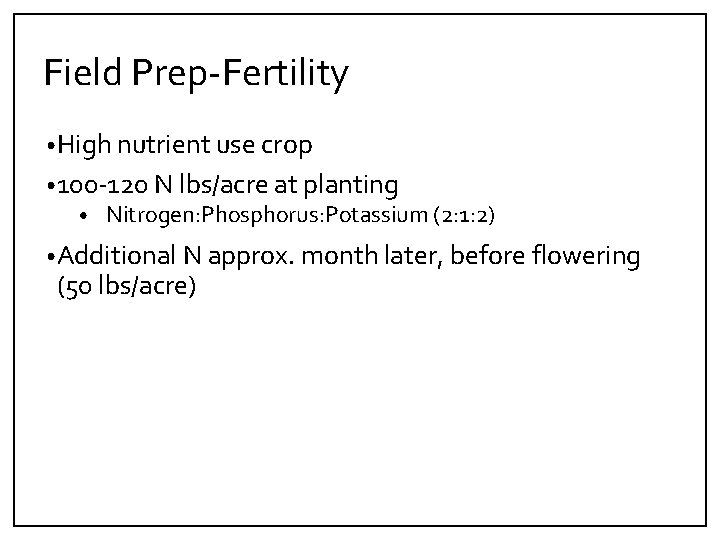 Field Prep-Fertility

• High nutrient use crop

• 100-120 N lbs/acre at planting

• Nitrogen:Phosphorus:Potassium (2:1:2)

• Additional N approx. month later, before flowering (50 lbs/acre)